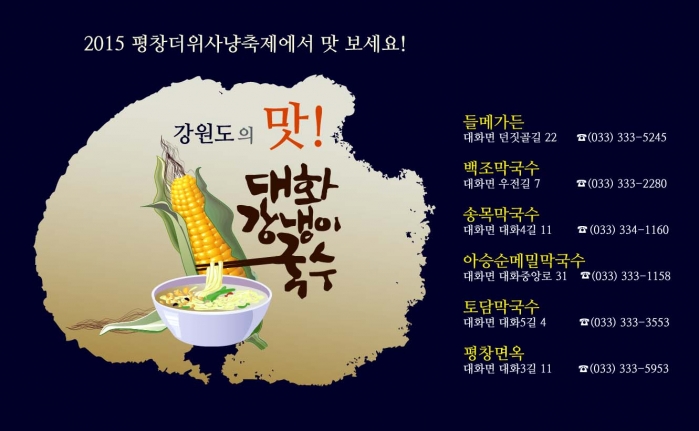 2015 평창더위사냥축제에서 맛 보세요!

강원도의 맛!

대화 강냉이 국수

들메가든
대화면 던짓골길 22 ☎(033) 333-5245

백조막국수
대화면 우전길 7 ☎(033) 333-2280

송목막국수
대화면 대화4길 11 ☎(033) 334-1160

아승순메밀막국수
대화면 대화중앙로 31 ☎(033) 333-1158

토담막국수
대화면 대화5길 4 ☎(033) 333-3553

평창면옥
대화면 대화3길 11 ☎(033) 333-5953